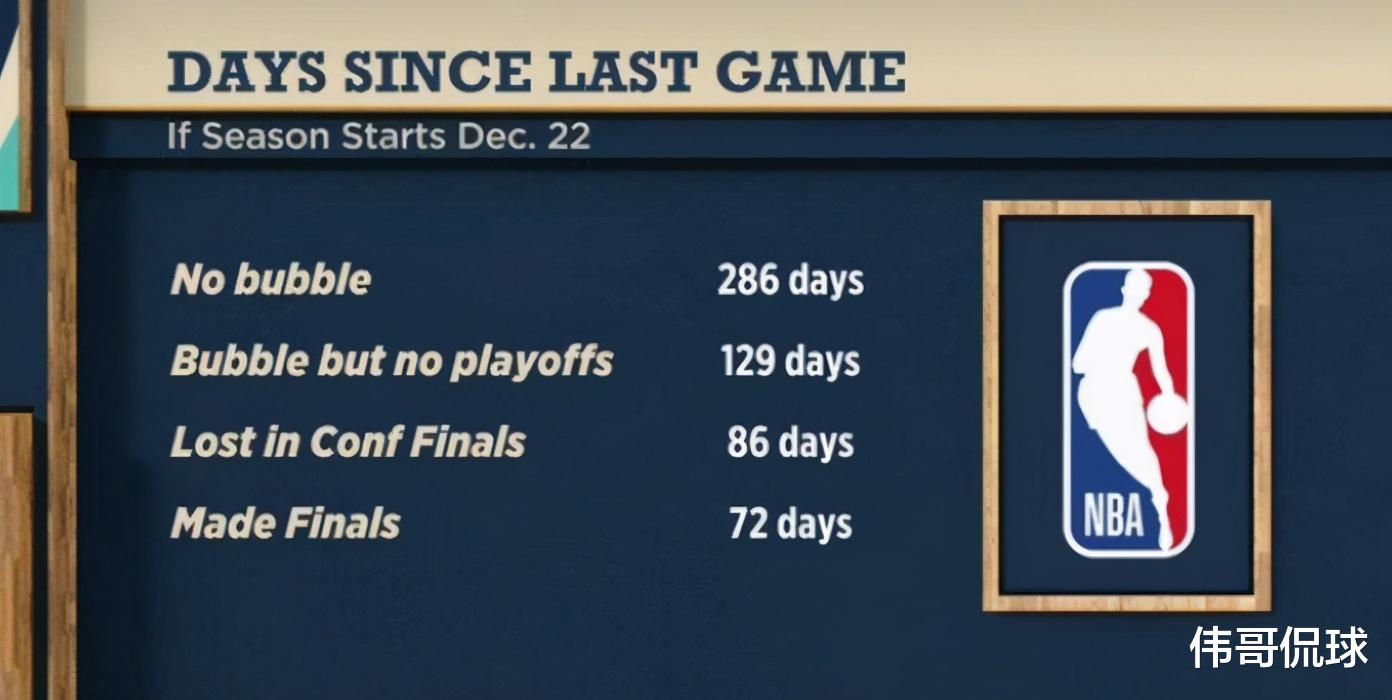 DAYS SINCE LAST GAME
If Season Starts Dec. 22

| | |
|---|---|
| No bubble | 286 days |
| Bubble but no playoffs | 129 days |
| Lost in Conf Finals | 86 days |
| Made Finals | 72 days |

NBA

伟哥侃球